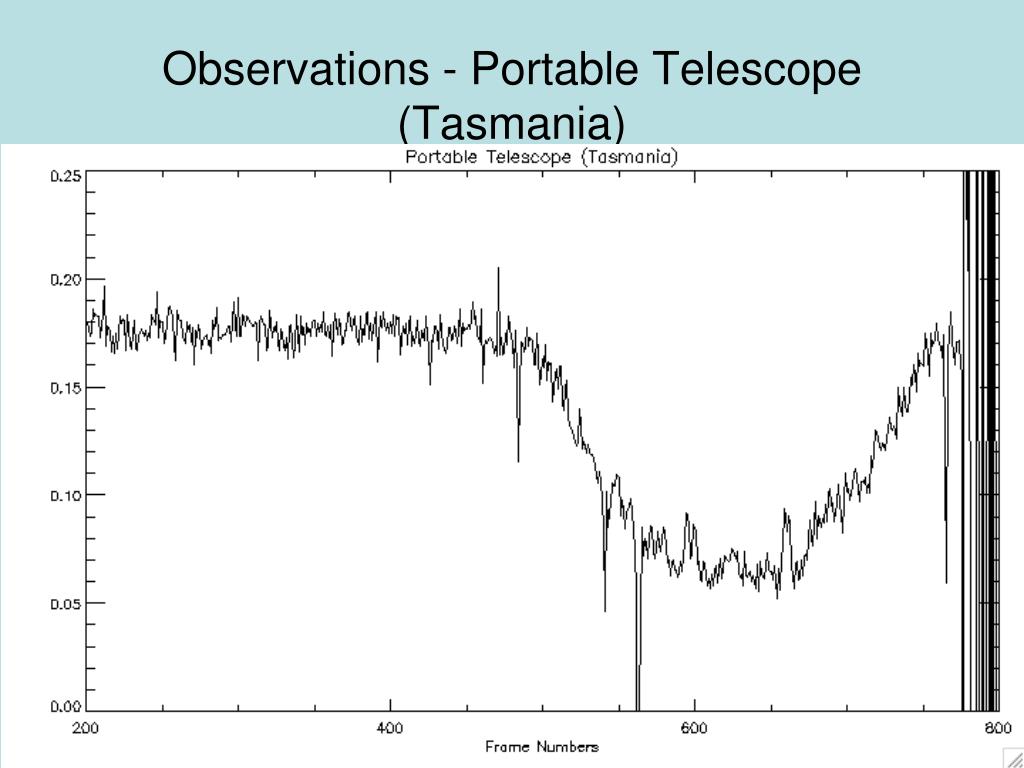 Observations - Portable Telescope (Tasmania)

Portable Telescope (Tasmania)

0.25
0.20
0.15
0.10
0.05
0.00

200
400
600
800

Frame Numbers